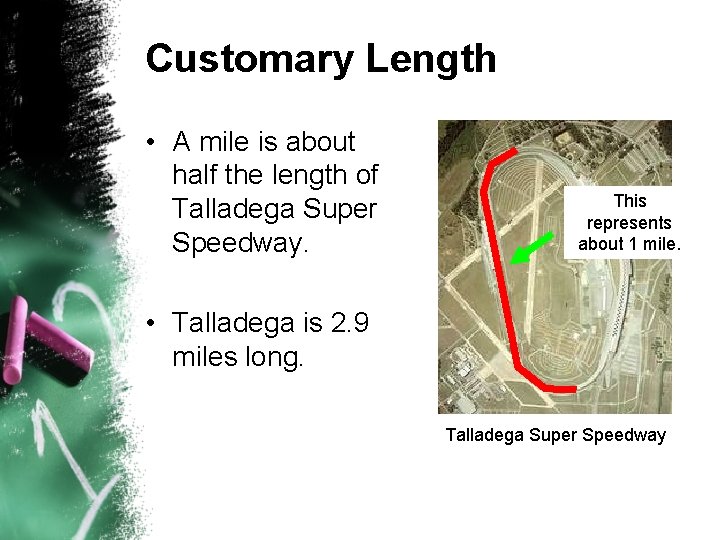 Customary Length

• A mile is about half the length of Talladega Super Speedway.

• Talladega is 2.9 miles long.

This represents about 1 mile.

Talladega Super Speedway